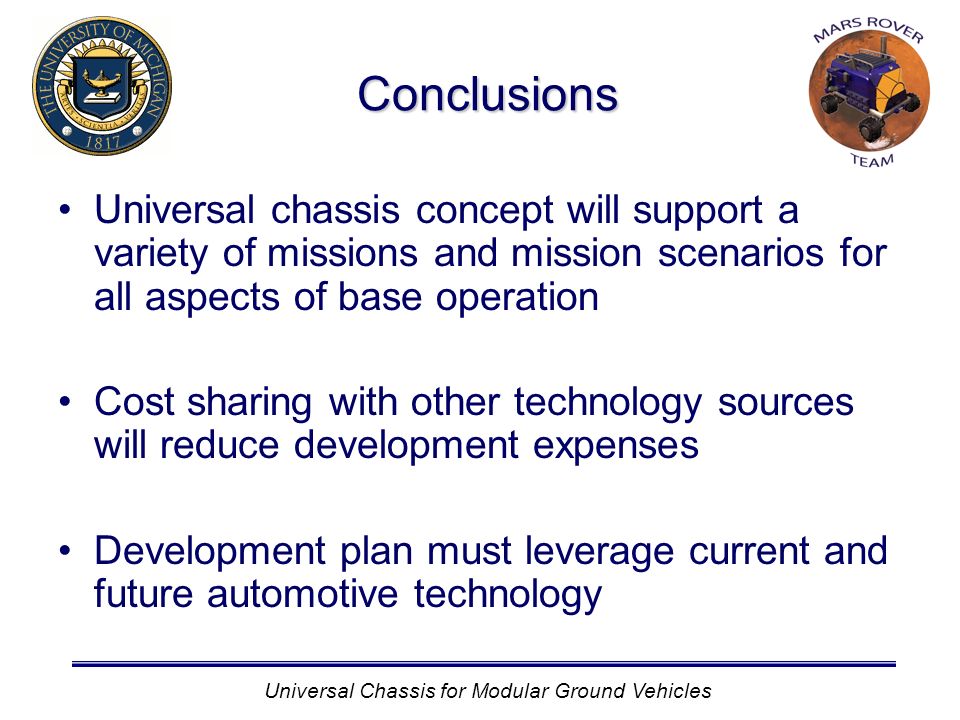 THE UNIVERSITY OF MICHIGAN
ARTES SCIENTIA VERITAS
1817

Conclusions

MARS ROVER
TEAM

• Universal chassis concept will support a variety of missions and mission scenarios for all aspects of base operation

• Cost sharing with other technology sources will reduce development expenses

• Development plan must leverage current and future automotive technology

Universal Chassis for Modular Ground Vehicles